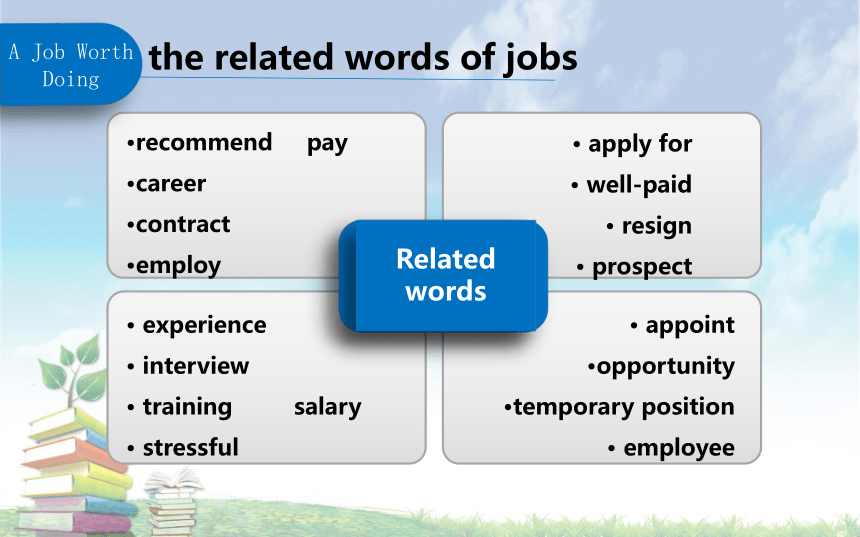 A Job Worth Doing

the related words of jobs

•recommend pay
•career
•contract
•employ

• apply for
• well-paid
• resign
• prospect

Related words

• experience
• interview
• training salary
• stressful

• appoint
•opportunity
•temporary position
• employee